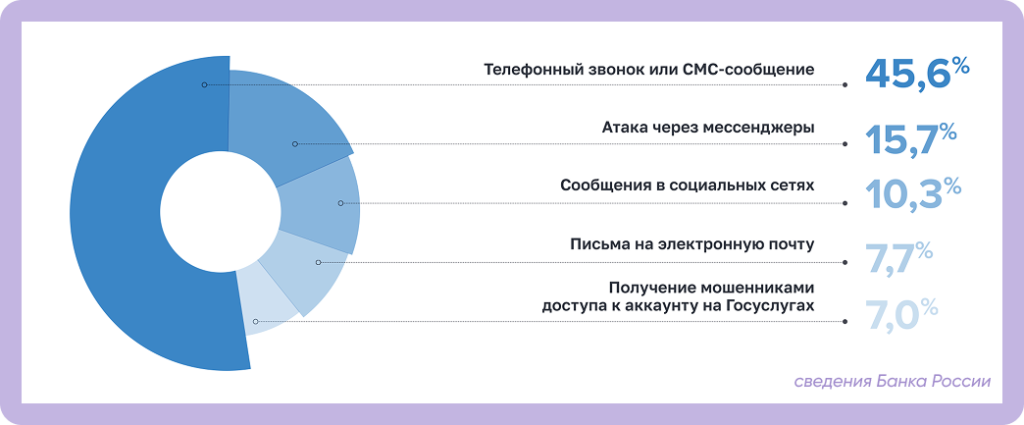 Телефонный звонок или СМС-сообщение 45,6%

Атака через мессенджеры 15,7%

Сообщения в социальных сетях 10,3%

Письма на электронную почту 7,7%

Получение мошенниками доступа к аккаунту на Госуслугах 7,0%

сведения Банка России